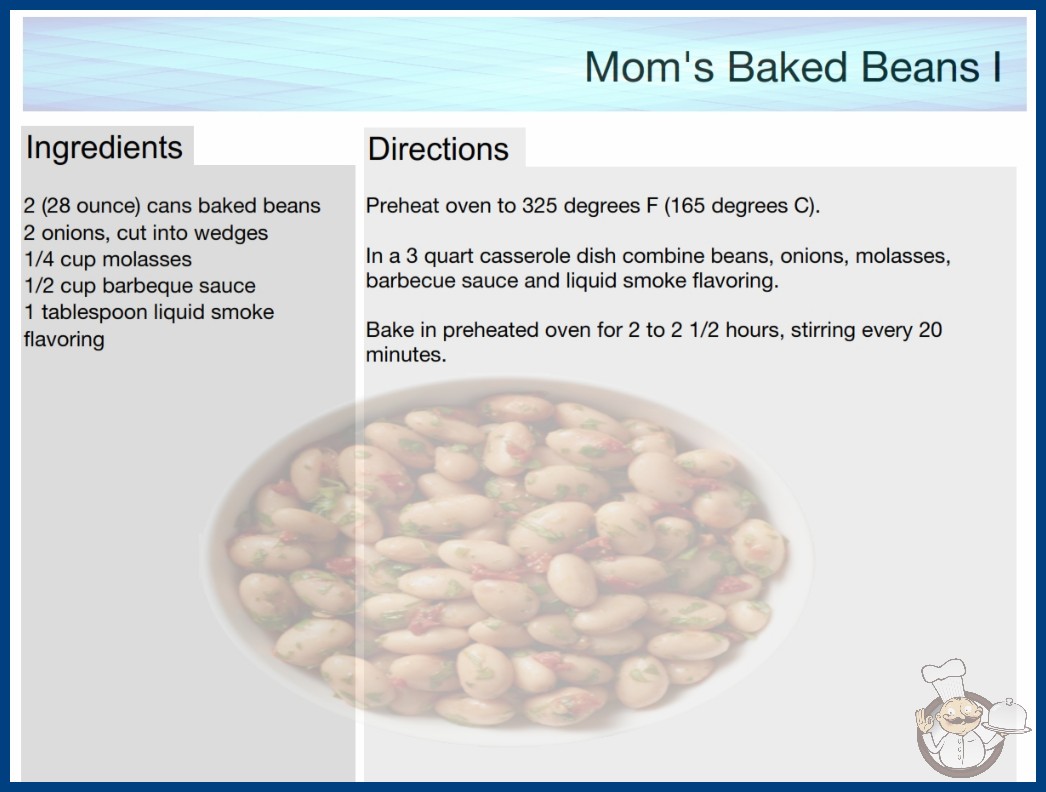 Mom's Baked Beans I

Ingredients

2 (28 ounce) cans baked beans
2 onions, cut into wedges
1/4 cup molasses
1/2 cup barbeque sauce
1 tablespoon liquid smoke flavoring

Directions

Preheat oven to 325 degrees F (165 degrees C).

In a 3 quart casserole dish combine beans, onions, molasses, barbecue sauce and liquid smoke flavoring.

Bake in preheated oven for 2 to 2 1/2 hours, stirring every 20 minutes.